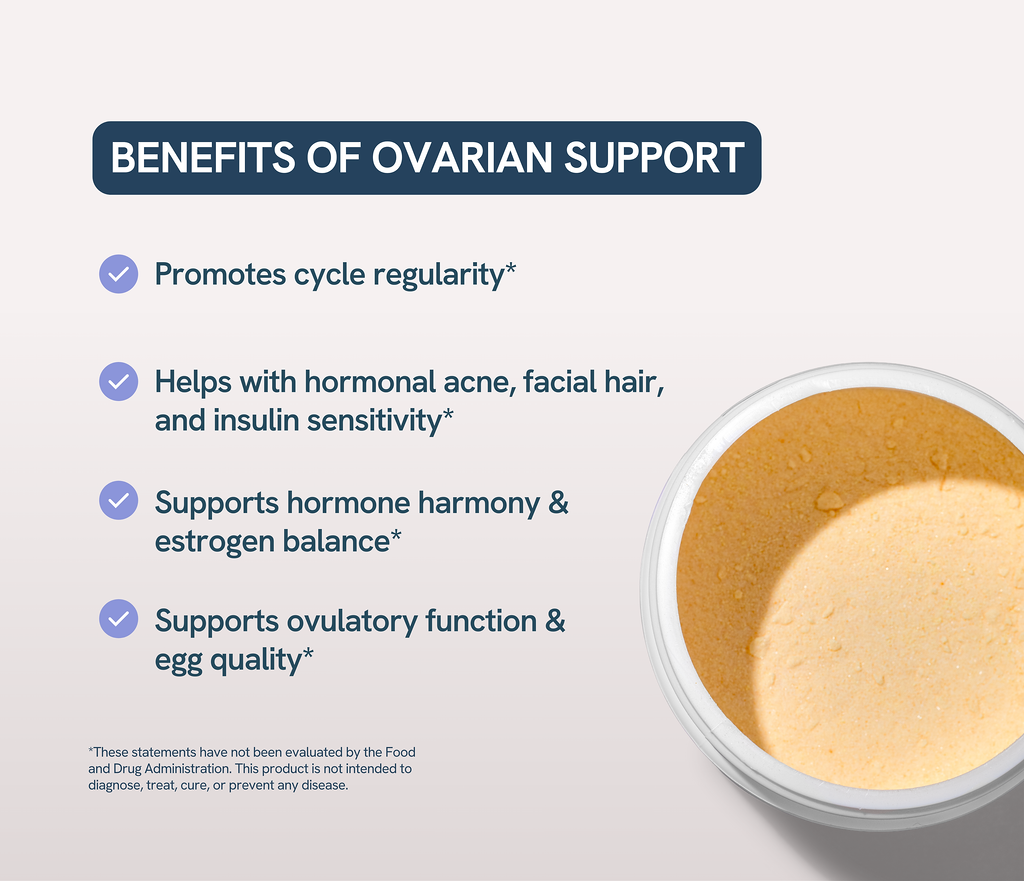 BENEFITS OF OVARIAN SUPPORT

Promotes cycle regularity*

Helps with hormonal acne, facial hair, and insulin sensitivity*

Supports hormone harmony & estrogen balance*

Supports ovulatory function & egg quality*

*These statements have not been evaluated by the Food and Drug Administration. This product is not intended to diagnose, treat, cure, or prevent any disease.